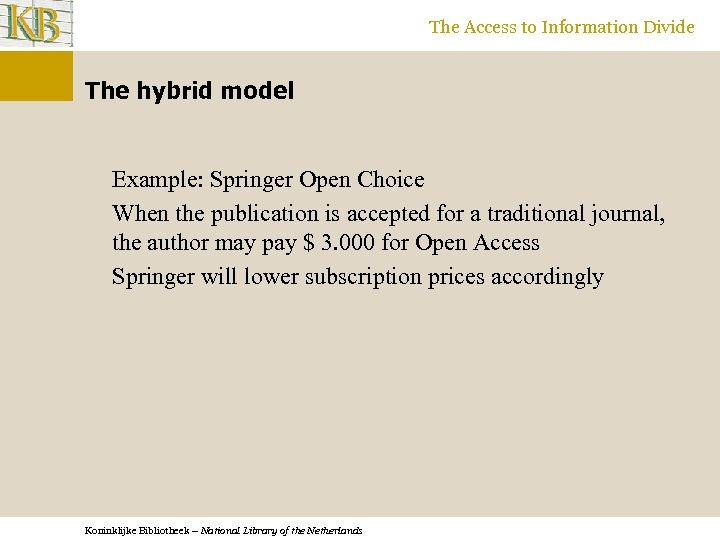 KB

The Access to Information Divide

The hybrid model

Example: Springer Open Choice

When the publication is accepted for a traditional journal, the author may pay $ 3.000 for Open Access

Springer will lower subscription prices accordingly

Koninklijke Bibliotheek – National Library of the Netherlands